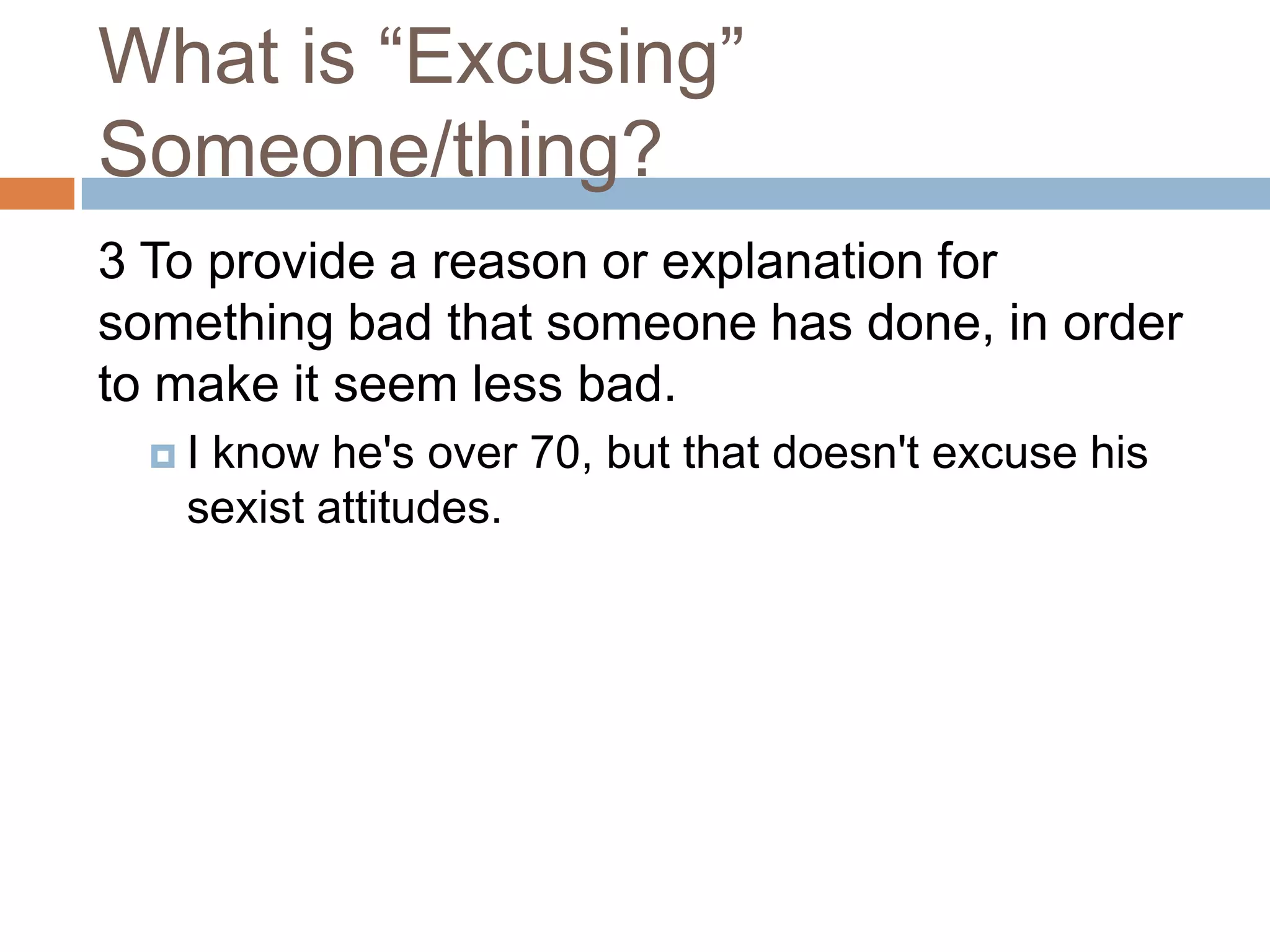 What is “Excusing” Someone/thing?

3 To provide a reason or explanation for something bad that someone has done, in order to make it seem less bad.

I know he's over 70, but that doesn't excuse his sexist attitudes.